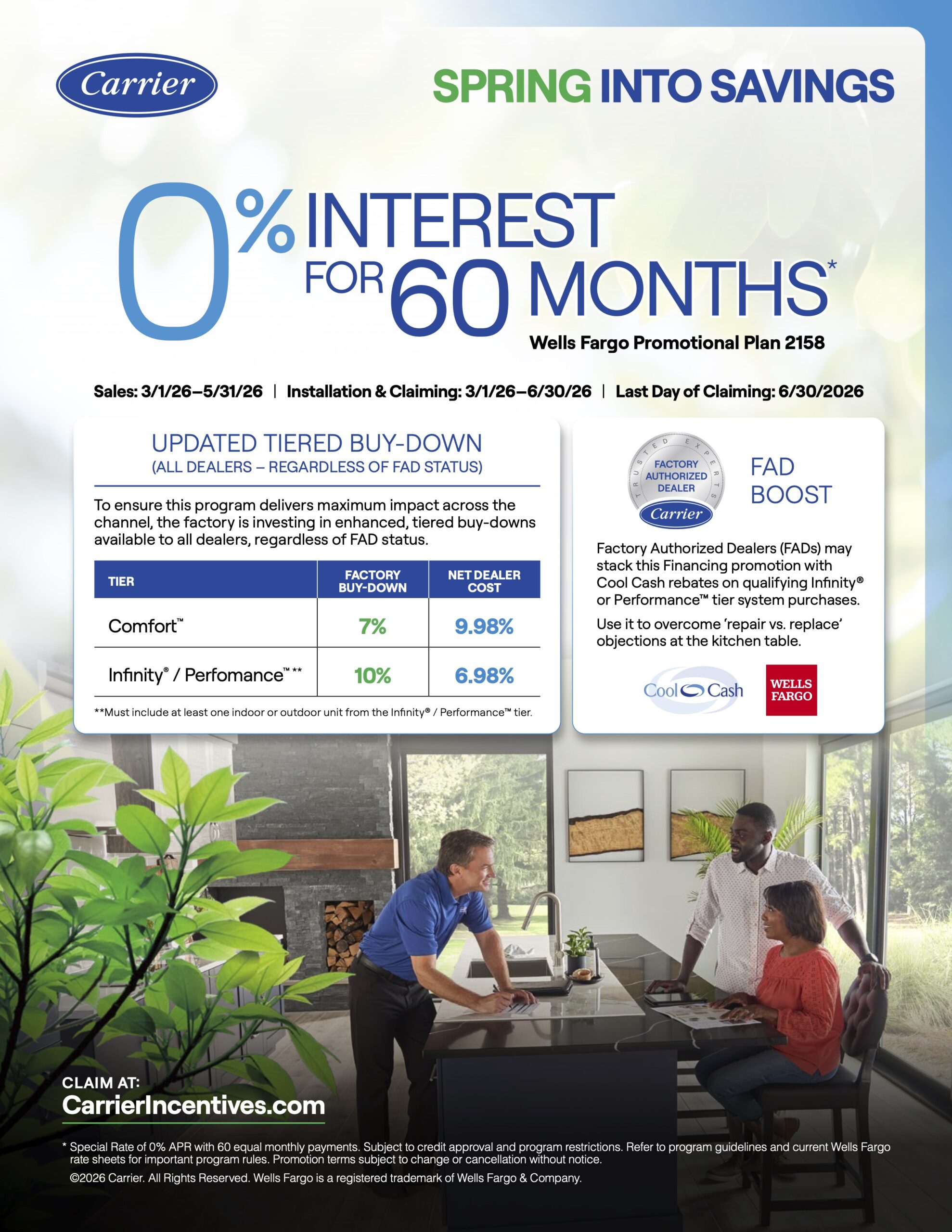 Carrier

SPRING INTO SAVINGS

0% INTEREST FOR 60 MONTHS*

Wells Fargo Promotional Plan 2158

Sales: 3/1/26–5/31/26 | Installation & Claiming: 3/1/26–6/30/26 | Last Day of Claiming: 6/30/2026

UPDATED TIERED BUY-DOWN
(ALL DEALERS – REGARDLESS OF FAD STATUS)

To ensure this program delivers maximum impact across the channel, the factory is investing in enhanced, tiered buy-downs available to all dealers, regardless of FAD status.

| TIER | FACTORY BUY-DOWN | NET DEALER COST |
|---|---|---|
| Comfort™ | 7% | 9.98% |
| Infinity® / Perfomance™ ** | 10% | 6.98% |

**Must include at least one indoor or outdoor unit from the Infinity® / Performance™ tier.

TRUSTED EXPERTS
FACTORY AUTHORIZED DEALER
Carrier

FAD BOOST

Factory Authorized Dealers (FADs) may stack this Financing promotion with Cool Cash rebates on qualifying Infinity® or Performance™ tier system purchases.

Use it to overcome 'repair vs. replace' objections at the kitchen table.

Cool Cash

WELLS FARGO

CLAIM AT:
CarrierIncentives.com

* Special Rate of 0% APR with 60 equal monthly payments. Subject to credit approval and program restrictions. Refer to program guidelines and current Wells Fargo rate sheets for important program rules. Promotion terms subject to change or cancellation without notice.

©2026 Carrier. All Rights Reserved. Wells Fargo is a registered trademark of Wells Fargo & Company.